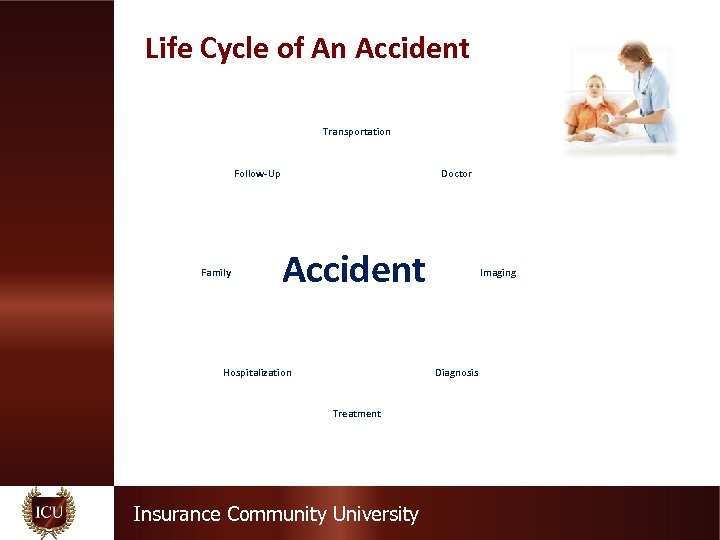 Life Cycle of An Accident

Transportation

Follow-Up

Doctor

Family

Accident

Imaging

Hospitalization

Diagnosis

Treatment

ICU

Insurance Community University